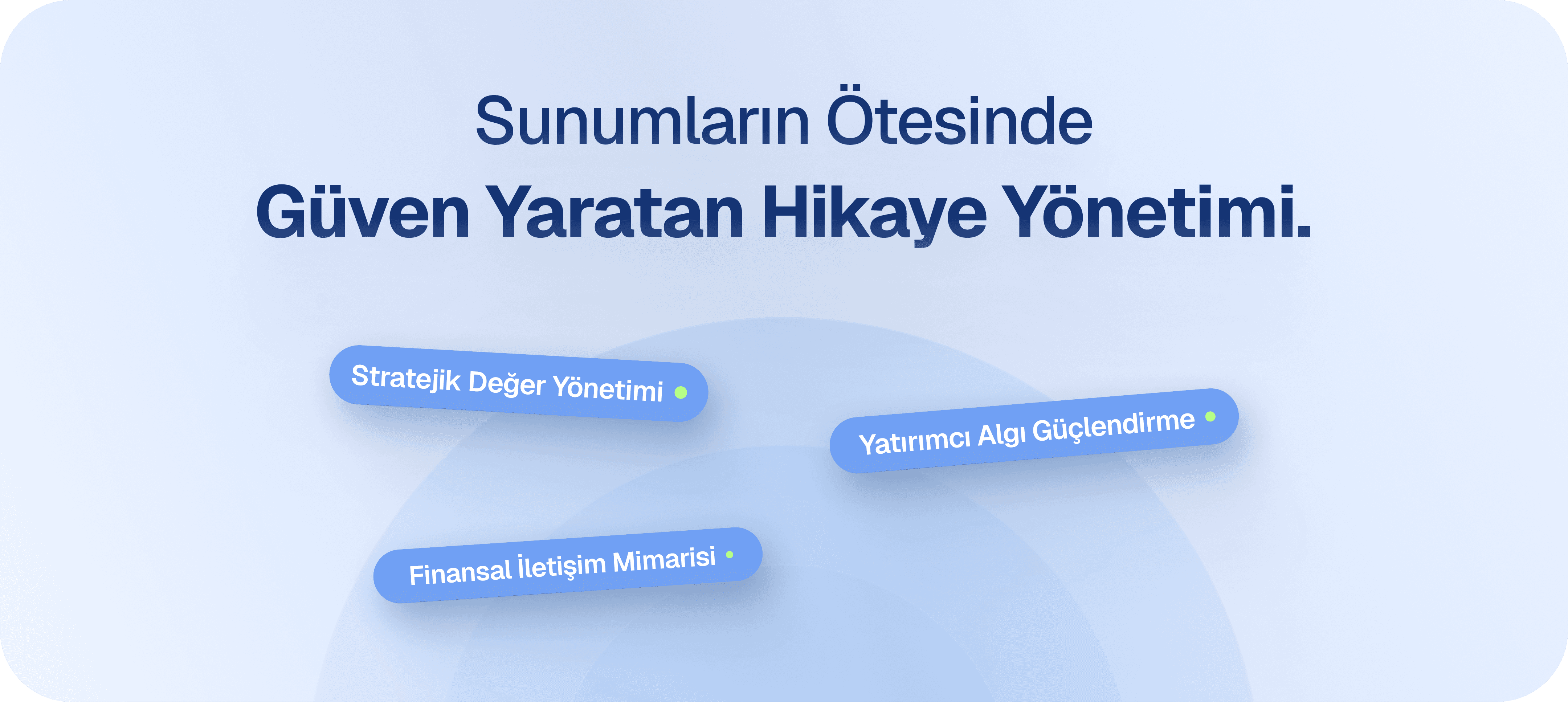 Sunumların Ötesinde
Güven Yaratan Hikaye Yönetimi.

Stratejik Değer Yönetimi

Yatırımcı Algı Güçlendirme

Finansal İletişim Mimarisi